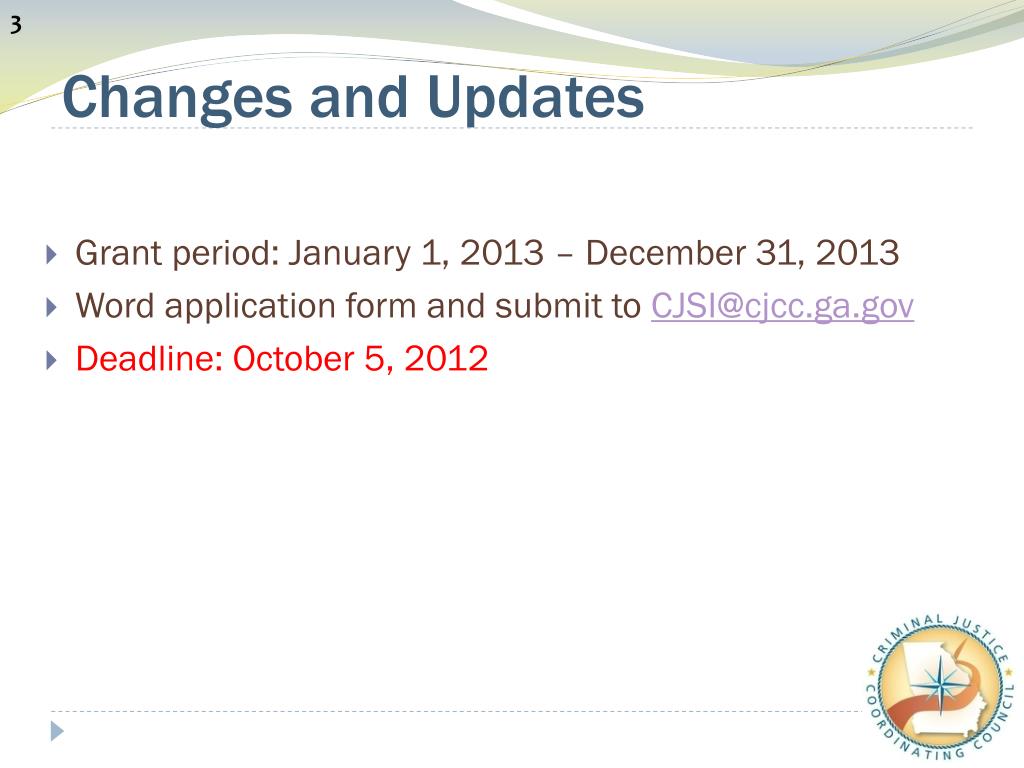 3

Changes and Updates

Grant period: January 1, 2013 – December 31, 2013

Word application form and submit to CJSI@cjcc.ga.gov

Deadline: October 5, 2012

CRIMINAL JUSTICE COORDINATING COUNCIL